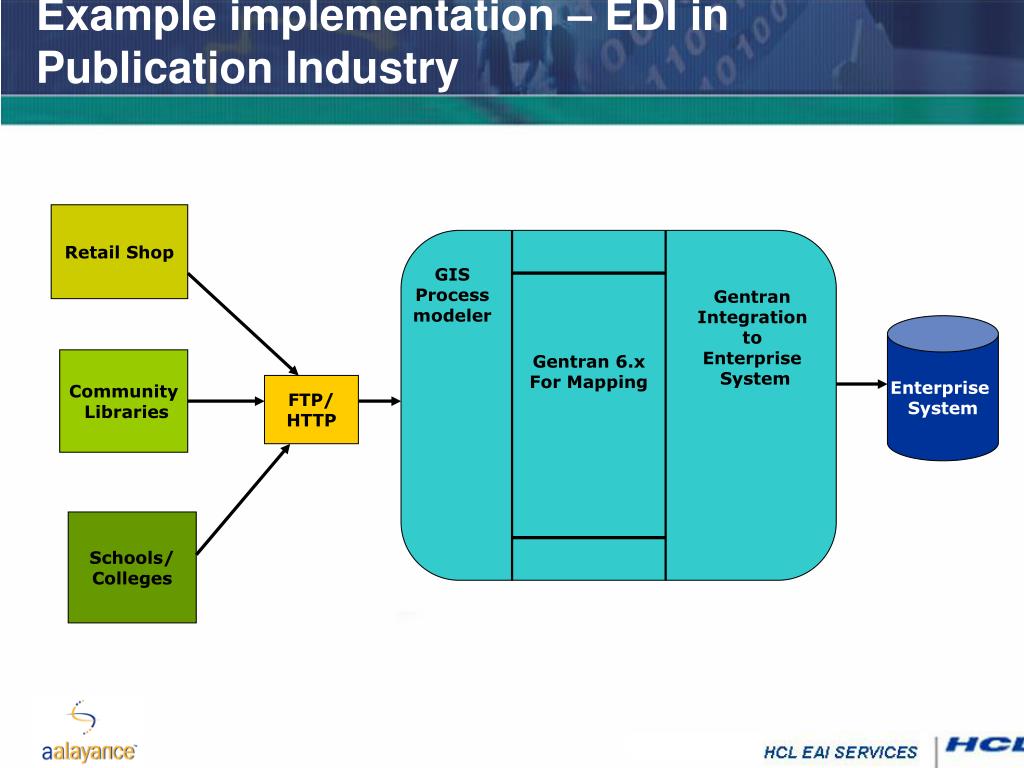 Example implementation – EDI in Publication Industry

Retail Shop

Community Libraries

Schools/ Colleges

FTP/ HTTP

GIS Process modeler

Gentran 6.x For Mapping

Gentran Integration to Enterprise System

Enterprise System

aalayance

HCL EAI SERVICES

HCL